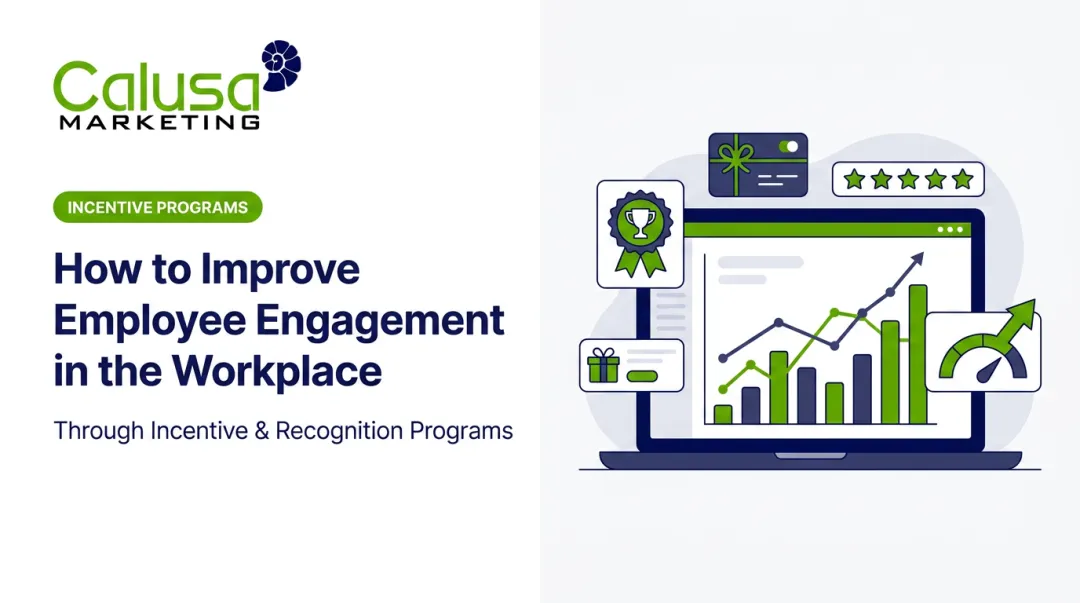 Calusa
MARKETING

INCENTIVE PROGRAMS

How to Improve Employee Engagement in the Workplace

Through Incentive & Recognition Programs